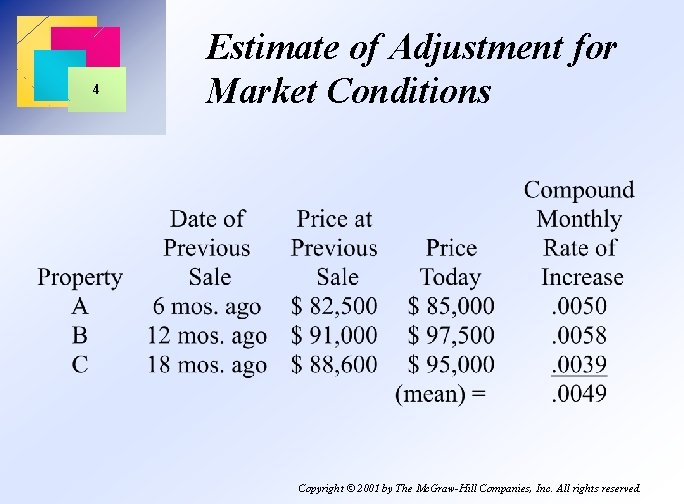 4

Estimate of Adjustment for Market Conditions

| Property | Date of Previous Sale | Price at Previous Sale | Price Today | Compound Monthly Rate of Increase |
|---|---|---|---|---|
| A | 6 mos. ago | \$ 82,500 | \$ 85,000 | .0050 |
| B | 12 mos. ago | \$ 91,000 | \$ 97,500 | .0058 |
| C | 18 mos. ago | \$ 88,600 | \$ 95,000 | .0039 |
| | | | (mean) = | .0049 |

Copyright © 2001 by The McGraw-Hill Companies, Inc. All rights reserved.